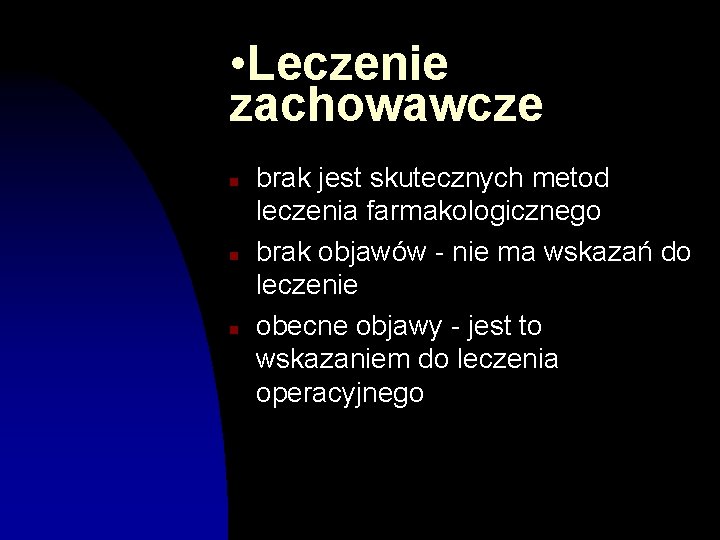 •Leczenie zachowawcze

- brak jest skutecznych metod leczenia farmakologicznego
- brak objawów - nie ma wskazań do leczenie
- obecne objawy - jest to wskazaniem do leczenia operacyjnego